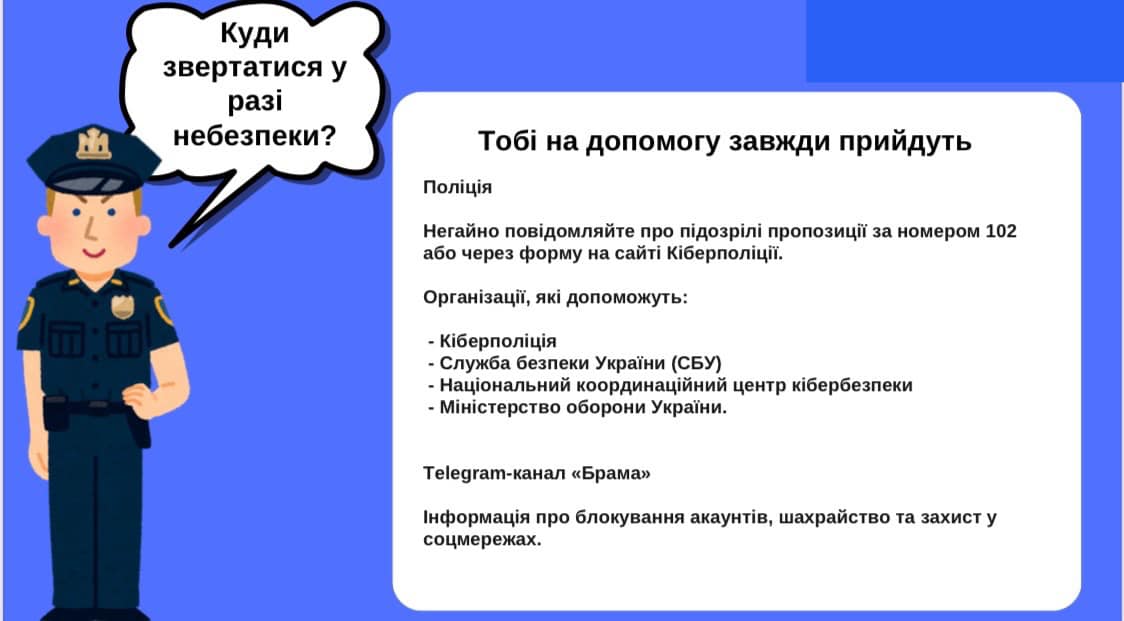 Куди звертатися у разі небезпеки?

Тобі на допомогу завжди прийдуть

Поліція

Негайно повідомляйте про підозрілі пропозиції за номером 102 або через форму на сайті Кіберполіції.

Організації, які допоможуть:

- Кіберполіція
- Служба безпеки України (СБУ)
- Національний координаційний центр кібербезпеки
- Міністерство оборони України.

Telegram-канал «Брама»

Інформація про блокування акаунтів, шахрайство та захист у соцмережах.